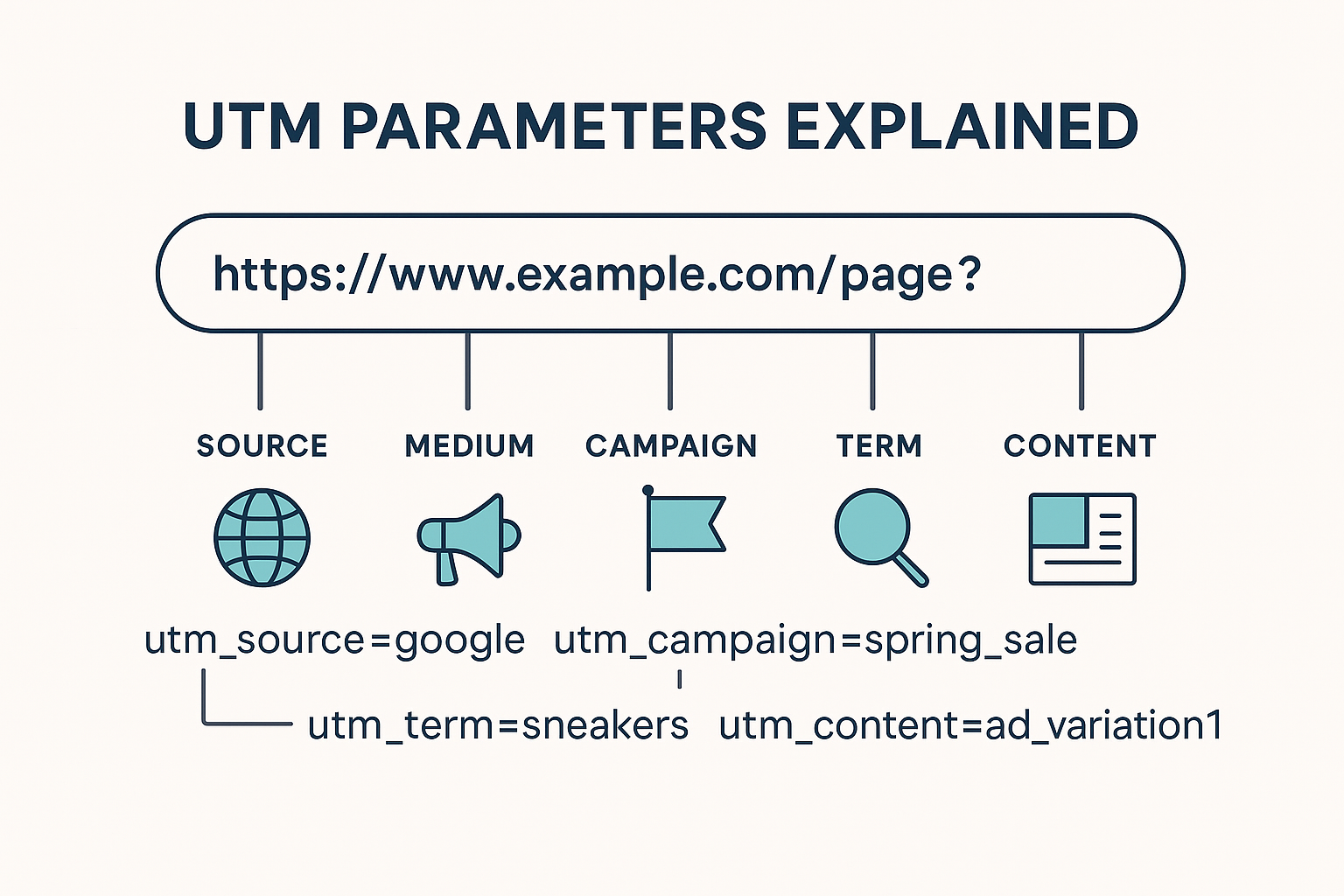 UTM PARAMETERS EXPLAINED

https://www.example.com/page?

SOURCE

MEDIUM

CAMPAIGN

TERM

CONTENT

utm_source=google utm_campaign=spring_sale

utm_term=sneakers utm_content=ad_variation1